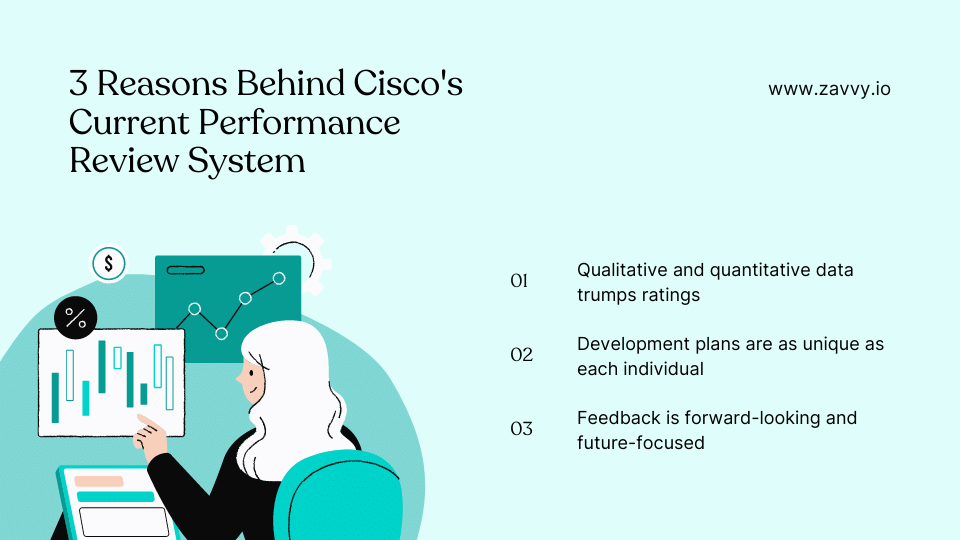 3 Reasons Behind Cisco's Current Performance Review System

www.zavvy.io

$

%

01 Qualitative and quantitative data trumps ratings

02 Development plans are as unique as each individual

03 Feedback is forward-looking and future-focused